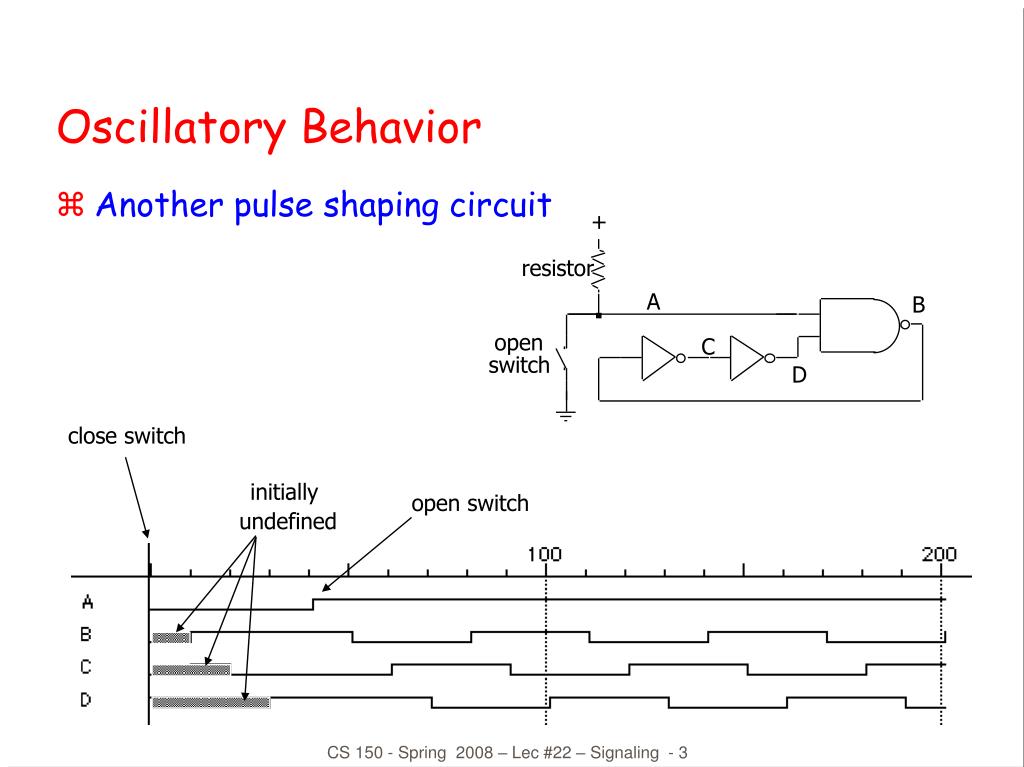 Oscillatory Behavior

⌘ Another pulse shaping circuit

+

resistor

A

B

open switch

C

D

close switch

initially undefined

open switch

100

200

A

B

C

D

CS 150 - Spring 2008 – Lec #22 – Signaling - 3